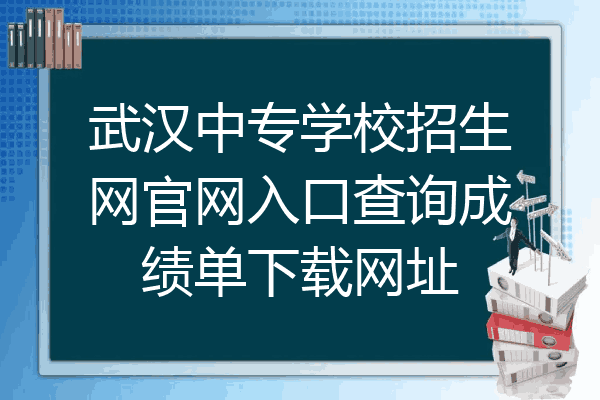 武汉中专学校招生网官网入口查询成绩单下载网址